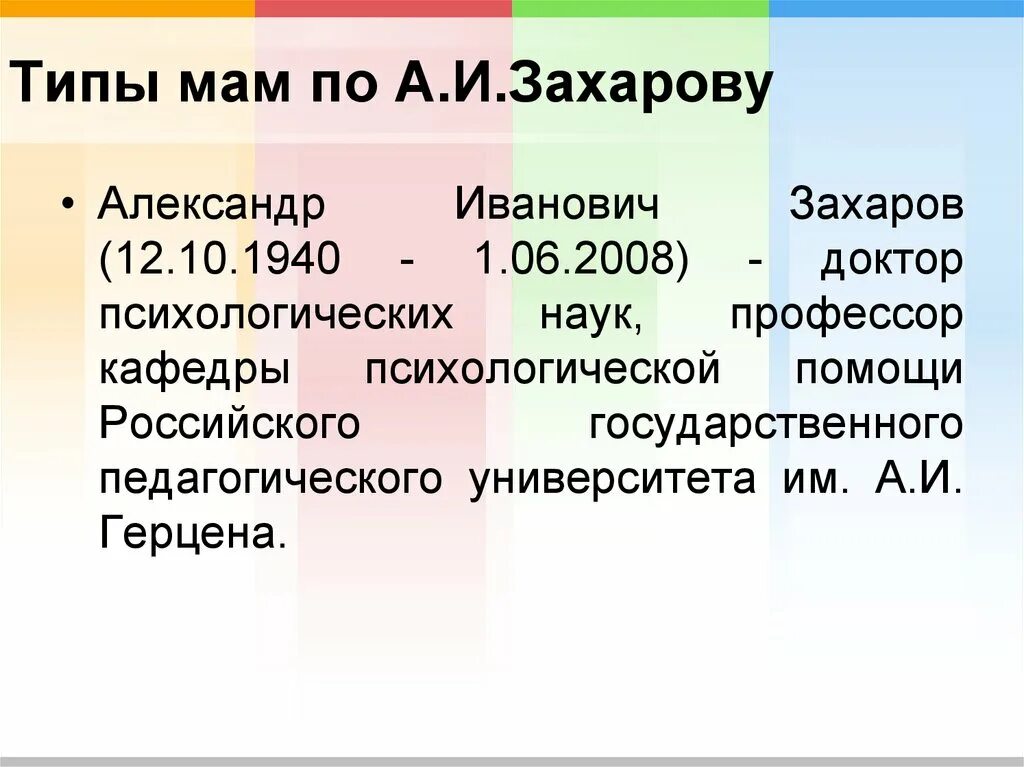 Типы мам по А.И.Захарову

• Александр Иванович Захаров (12.10.1940 - 1.06.2008) - доктор психологических наук, профессор кафедры психологической помощи Российского государственного педагогического университета им. А.И. Герцена.